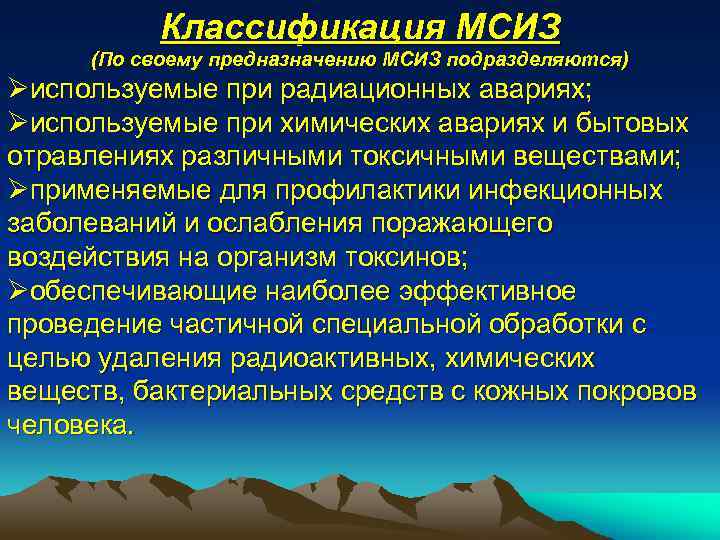 Классификация МСИЗ
(По своему предназначению МСИЗ подразделяются)

➢используемые при радиационных авариях;

➢используемые при химических авариях и бытовых отравлениях различными токсичными веществами;

➢применяемые для профилактики инфекционных заболеваний и ослабления поражающего воздействия на организм токсинов;

➢обеспечивающие наиболее эффективное проведение частичной специальной обработки с целью удаления радиоактивных, химических веществ, бактериальных средств с кожных покровов человека.